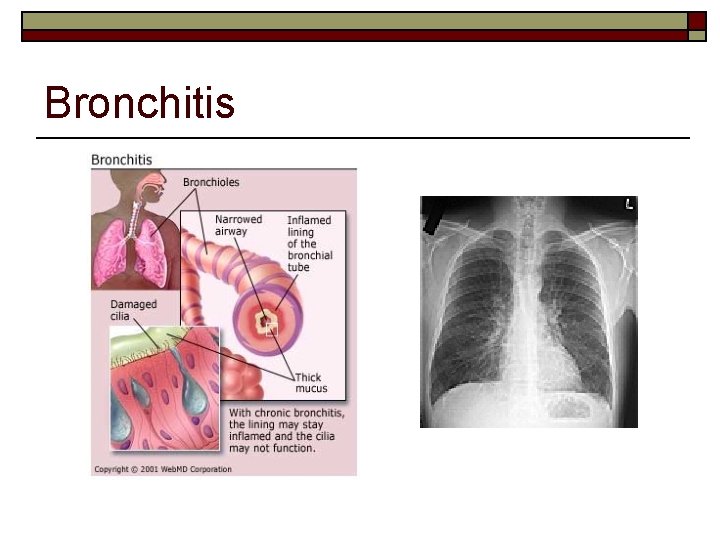 Bronchitis

Bronchitis

Bronchioles

Narrowed airway

Inflamed lining of the bronchial tube

Damaged cilia

Thick mucus

With chronic bronchitis, the lining may stay inflamed and the cilia may not function.

Copyright © 2001 WebMD Corporation

L